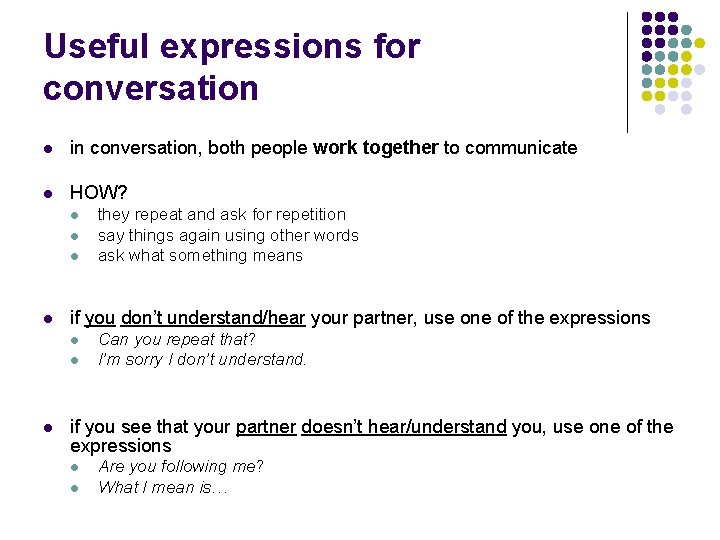 Useful expressions for conversation

- in conversation, both people work together to communicate

- HOW?
  - they repeat and ask for repetition
  - say things again using other words
  - ask what something means

- if you don't understand/hear your partner, use one of the expressions
  - Can you repeat that?
  - I'm sorry I don't understand.

- if you see that your partner doesn't hear/understand you, use one of the expressions
  - Are you following me?
  - What I mean is…